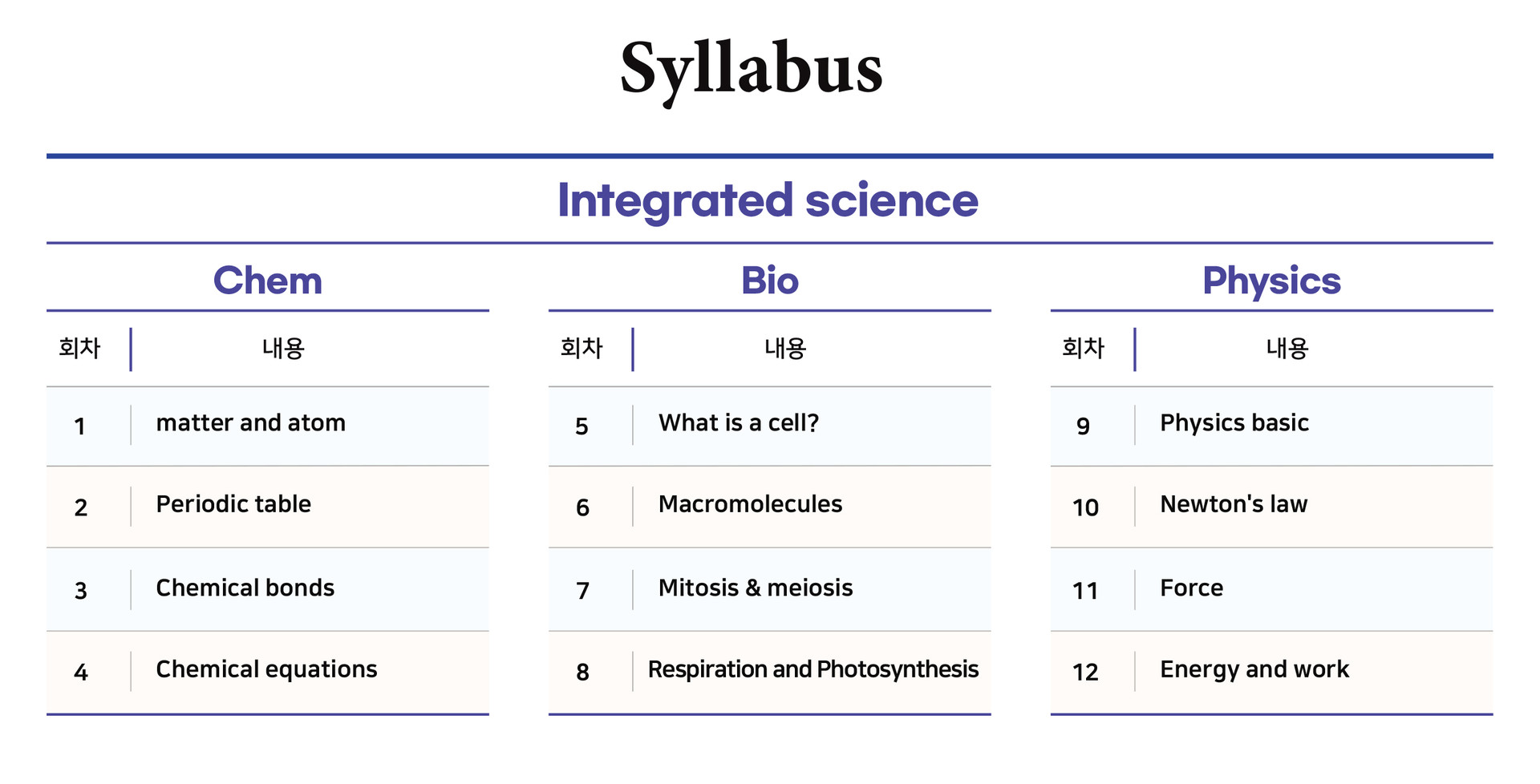 Syllabus

Integrated science

Chem

| 회차 | 내용 |
|---|---|
| 1 | matter and atom |
| 2 | Periodic table |
| 3 | Chemical bonds |
| 4 | Chemical equations |

Bio

| 회차 | 내용 |
|---|---|
| 5 | What is a cell? |
| 6 | Macromolecules |
| 7 | Mitosis & meiosis |
| 8 | Respiration and Photosynthesis |

Physics

| 회차 | 내용 |
|---|---|
| 9 | Physics basic |
| 10 | Newton's law |
| 11 | Force |
| 12 | Energy and work |